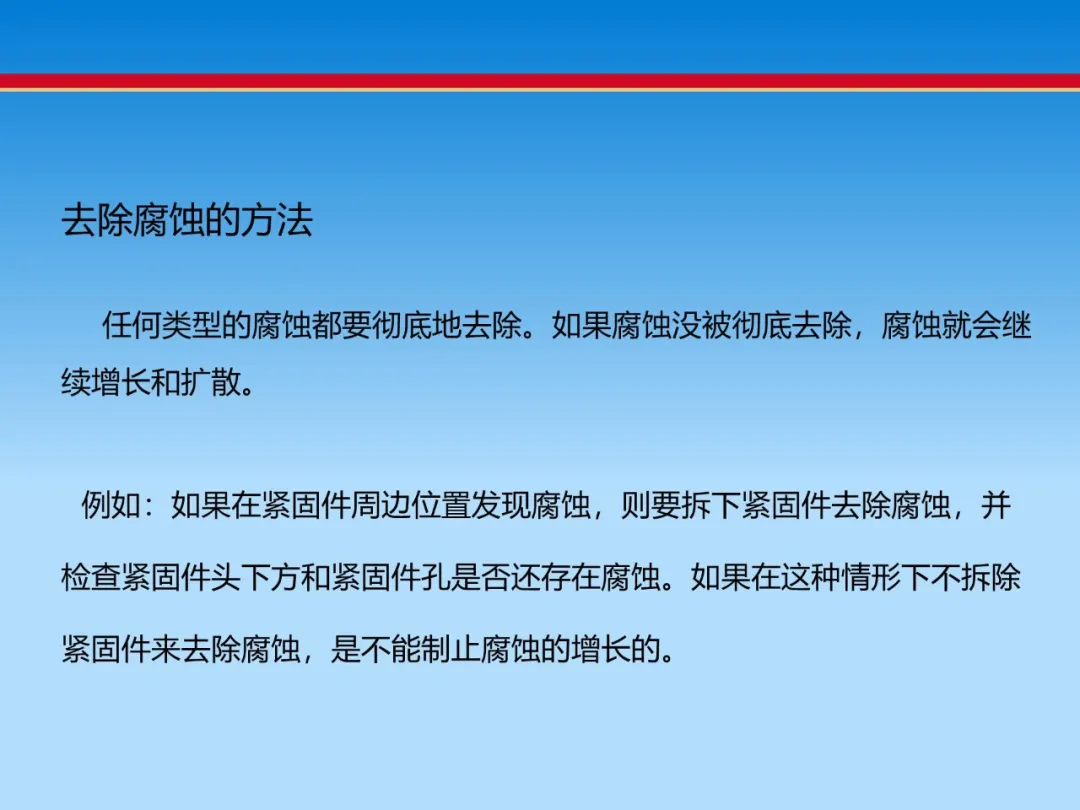 去除腐蚀的方法

任何类型的腐蚀都要彻底地去除。如果腐蚀没被彻底去除，腐蚀就会继续增长和扩散。

例如：如果在紧固件周边位置发现腐蚀，则要拆下紧固件去除腐蚀，并检查紧固件头下方和紧固件孔是否还存在腐蚀。如果在这种情形下不拆除紧固件来去除腐蚀，是不能制止腐蚀的增长的。